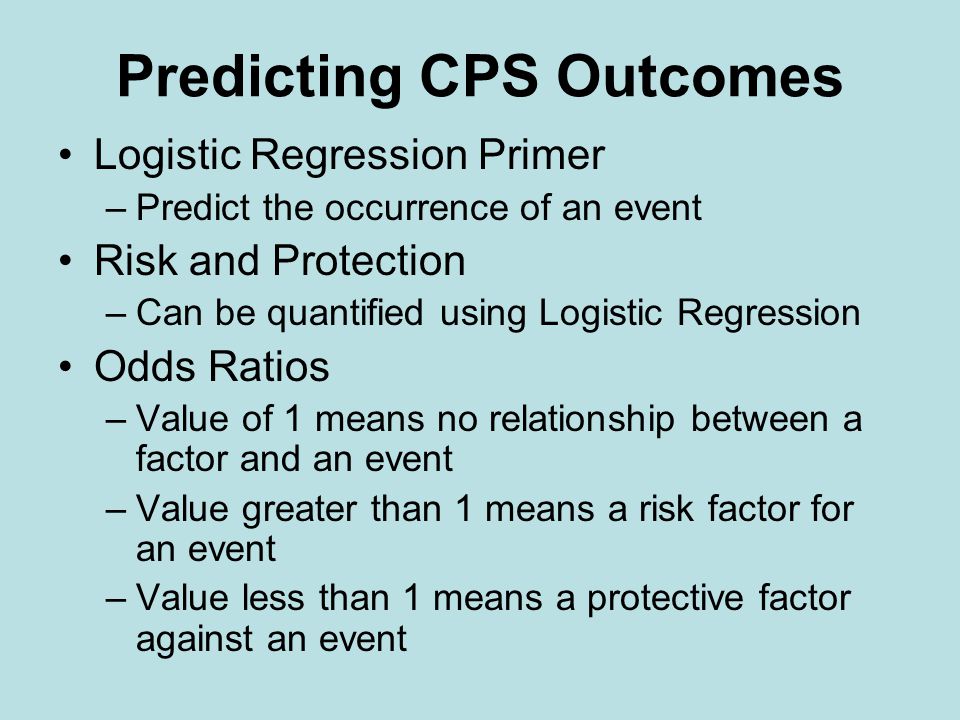 Predicting CPS Outcomes

• Logistic Regression Primer
– Predict the occurrence of an event
• Risk and Protection
– Can be quantified using Logistic Regression
• Odds Ratios
– Value of 1 means no relationship between a factor and an event
– Value greater than 1 means a risk factor for an event
– Value less than 1 means a protective factor against an event